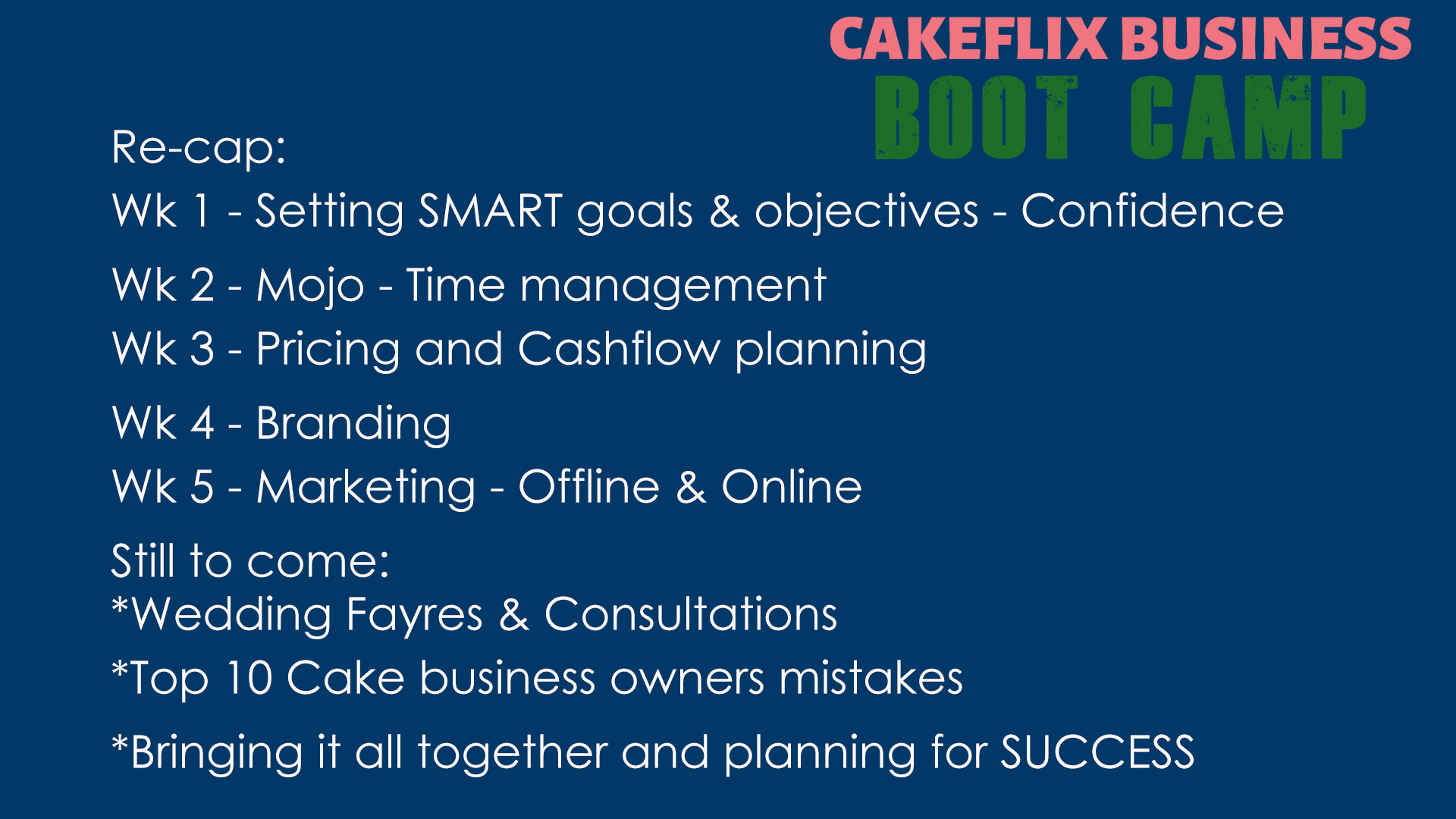 CAKEFLIX BUSINESS
BOOT CAMP

Re-cap:
Wk 1 - Setting SMART goals & objectives - Confidence
Wk 2 - Mojo - Time management
Wk 3 - Pricing and Cashflow planning
Wk 4 - Branding
Wk 5 - Marketing - Offline & Online

Still to come:
*Wedding Fayres & Consultations
*Top 10 Cake business owners mistakes
*Bringing it all together and planning for SUCCESS